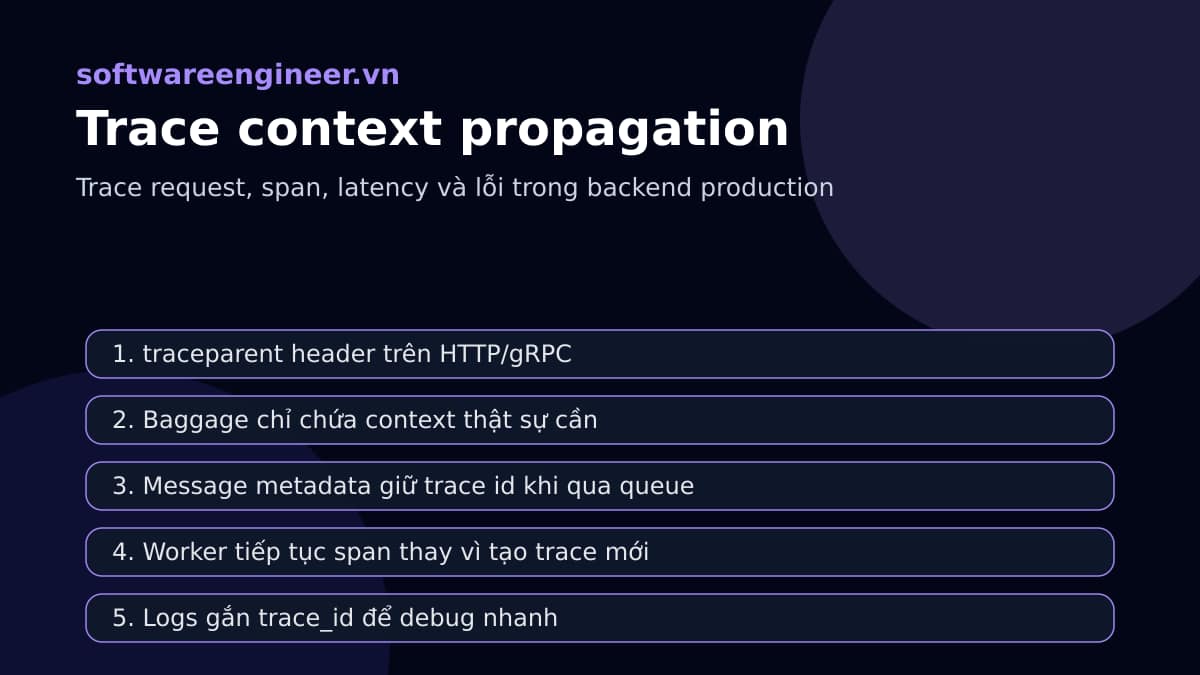 softwareengineer.vn

Trace context propagation

Trace request, span, latency và lỗi trong backend production

1. traceparent header trên HTTP/gRPC

2. Baggage chỉ chứa context thật sự cần

3. Message metadata giữ trace id khi qua queue

4. Worker tiếp tục span thay vì tạo trace mới

5. Logs gắn trace_id để debug nhanh